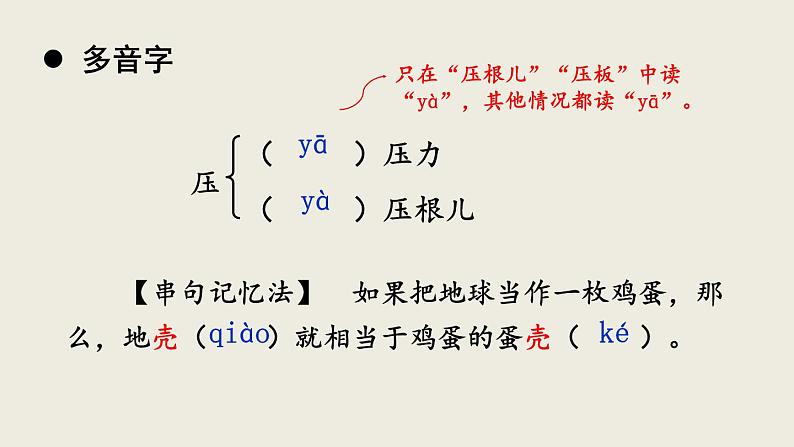 ● 多音字

只在“压根儿”“压板”中读“yà”，其他情况都读“yā”。

压 （ yā ）压力
（ yà ）压根儿

【串句记忆法】 如果把地球当作一枚鸡蛋，那么，地壳（qiào）就相当于鸡蛋的蛋壳（ ké ）。